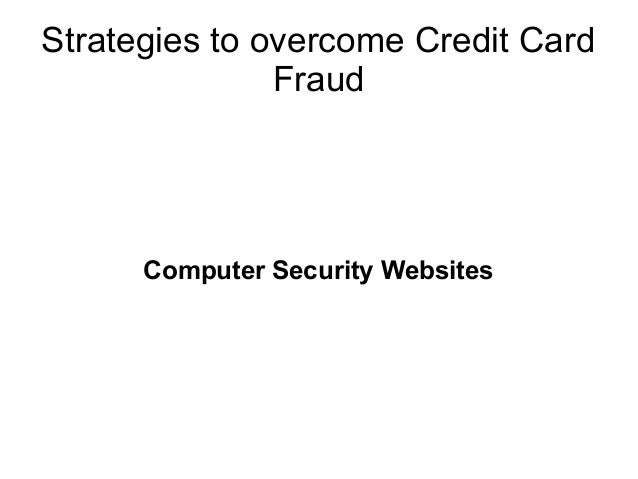 Strategies to overcome Credit Card Fraud

Computer Security Websites